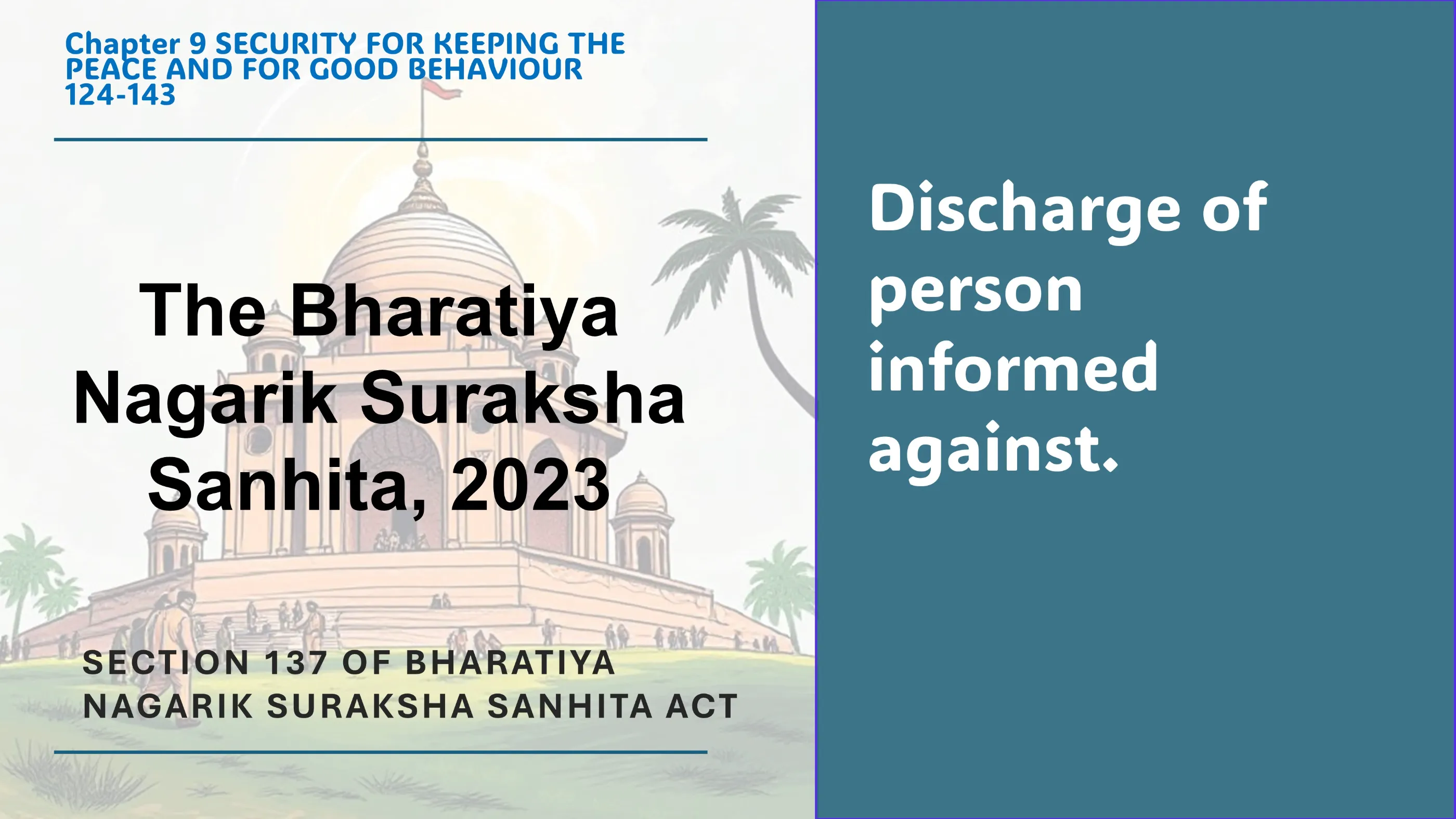 Chapter 9 SECURITY FOR KEEPING THE PEACE AND FOR GOOD BEHAVIOUR 124-143

The Bharatiya Nagarik Suraksha Sanhita, 2023

SECTION 137 OF BHARATIYA NAGARIK SURAKSHA SANHITA ACT

Discharge of person informed against.